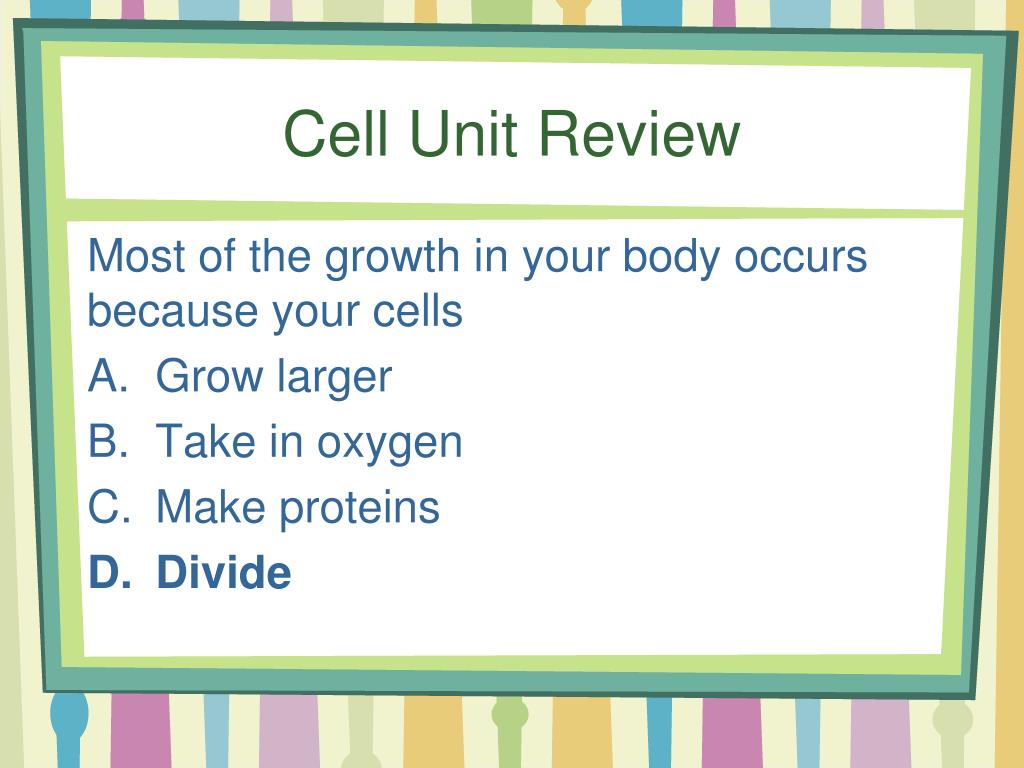 Cell Unit Review

Most of the growth in your body occurs because your cells

A. Grow larger
B. Take in oxygen
C. Make proteins
D. Divide